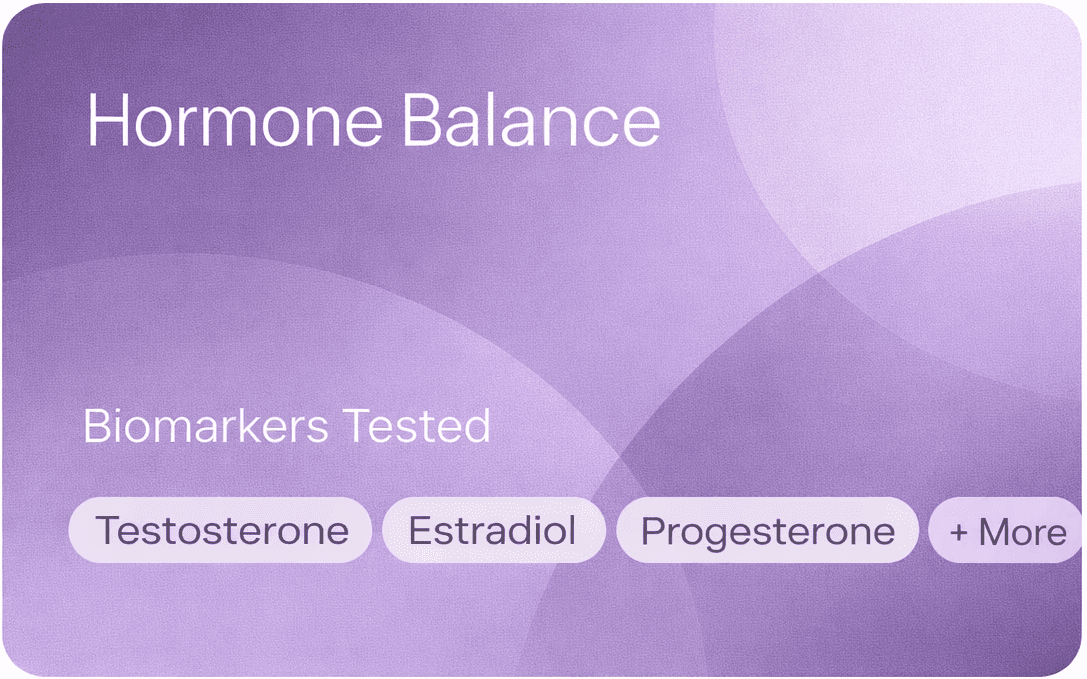 Hormone Balance

Biomarkers Tested

Testosterone Estradiol Progesterone + More